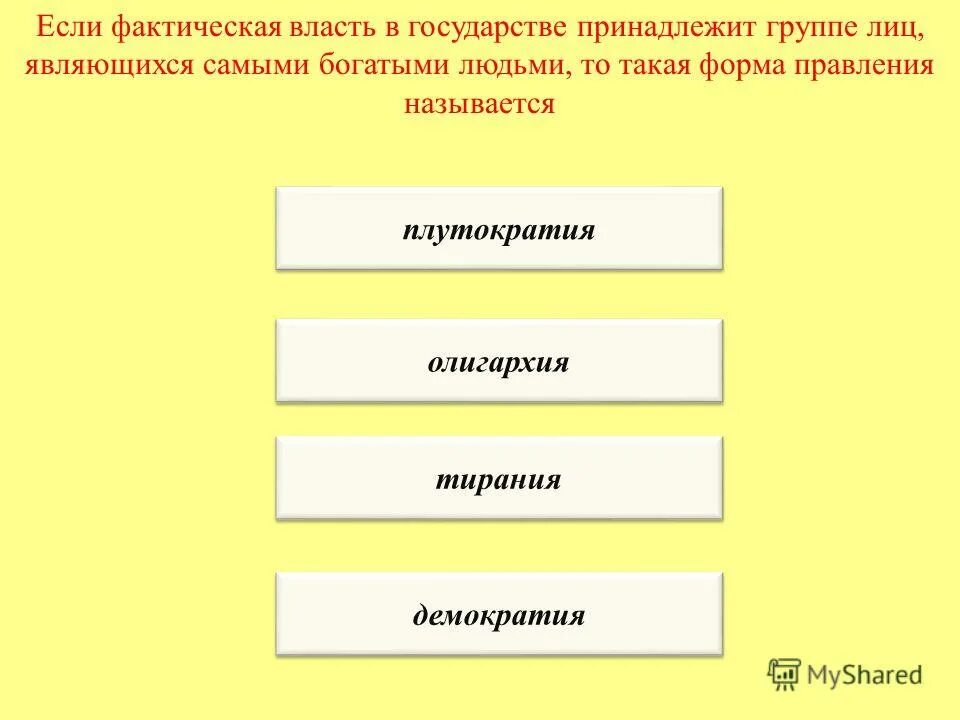 Если фактическая власть в государстве принадлежит группе лиц, являющихся самыми богатыми людьми, то такая форма правления называется

плутократия

олигархия

тирания

демократия

MyShared